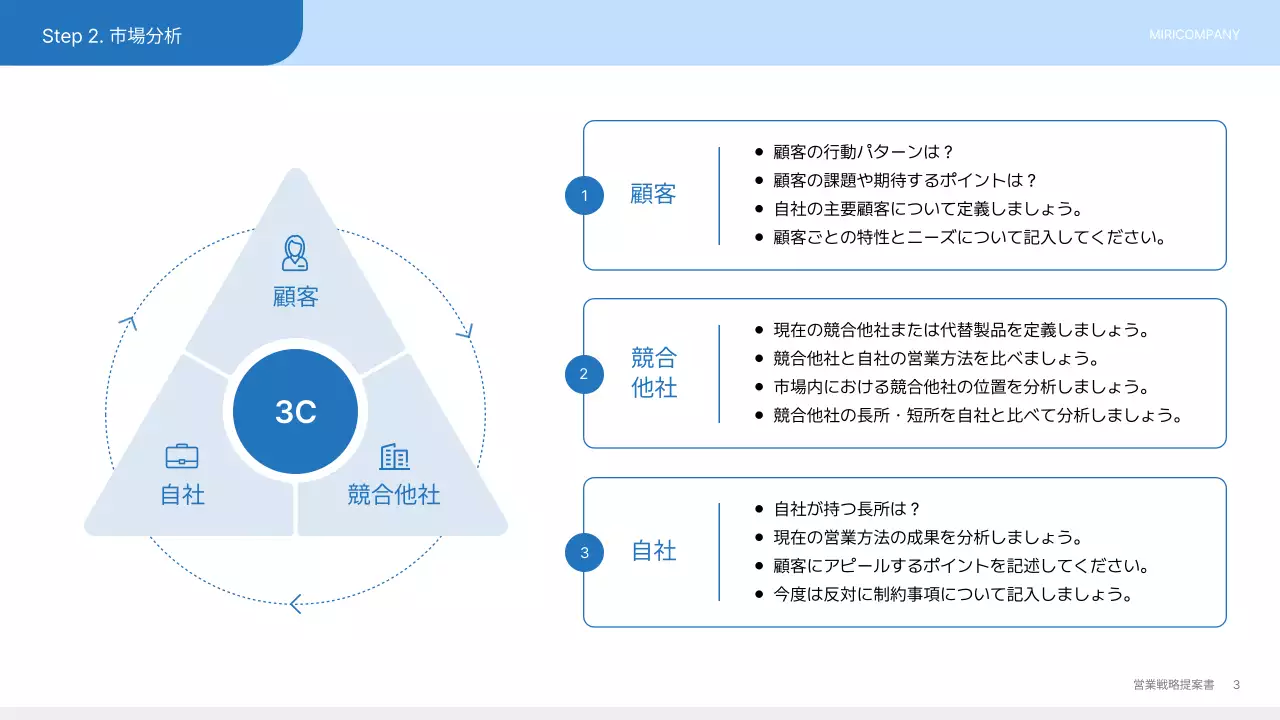 Step 2. 市場分析

MIRICOMPANY

顧客

3C

自社

競合他社

1 顧客

- 顧客の行動パターンは？
- 顧客の課題や期待するポイントは？
- 自社の主要顧客について定義しましょう。
- 顧客ごとの特性とニーズについて記入してください。

2 競合他社

- 現在の競合他社または代替製品を定義しましょう。
- 競合他社と自社の営業方法を比べましょう。
- 市場内における競合他社の位置を分析しましょう。
- 競合他社の長所・短所を自社と比べて分析しましょう。

3 自社

- 自社が持つ長所は？
- 現在の営業方法の成果を分析しましょう。
- 顧客にアピールするポイントを記述してください。
- 今度は反対に制約事項について記入しましょう。

営業戦略提案書 3